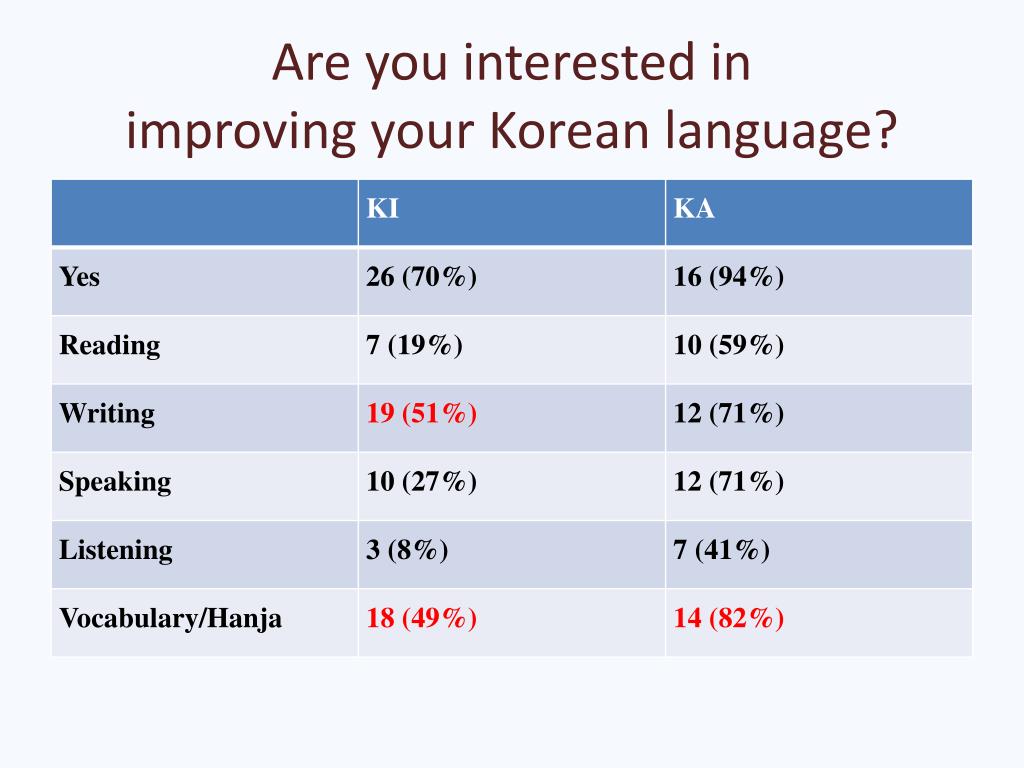 Are you interested in improving your Korean language?

| | KI | KA |
|---|---|---|
| Yes | 26 (70%) | 16 (94%) |
| Reading | 7 (19%) | 10 (59%) |
| Writing | 19 (51%) | 12 (71%) |
| Speaking | 10 (27%) | 12 (71%) |
| Listening | 3 (8%) | 7 (41%) |
| Vocabulary/Hanja | 18 (49%) | 14 (82%) |